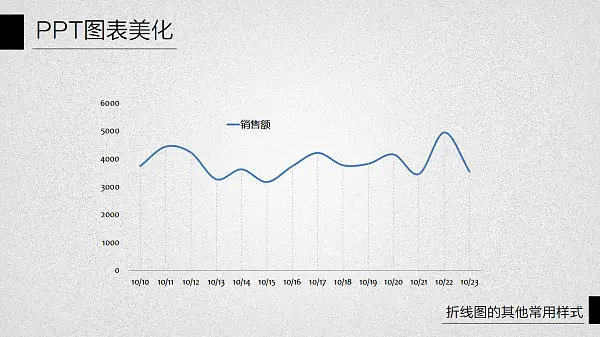 PPT图表美化

6000
5000
4000
3000
2000
1000
0

销售额

10/10 10/11 10/12 10/13 10/14 10/15 10/16 10/17 10/18 10/19 10/20 10/21 10/22 10/23

折线图的其他常用样式